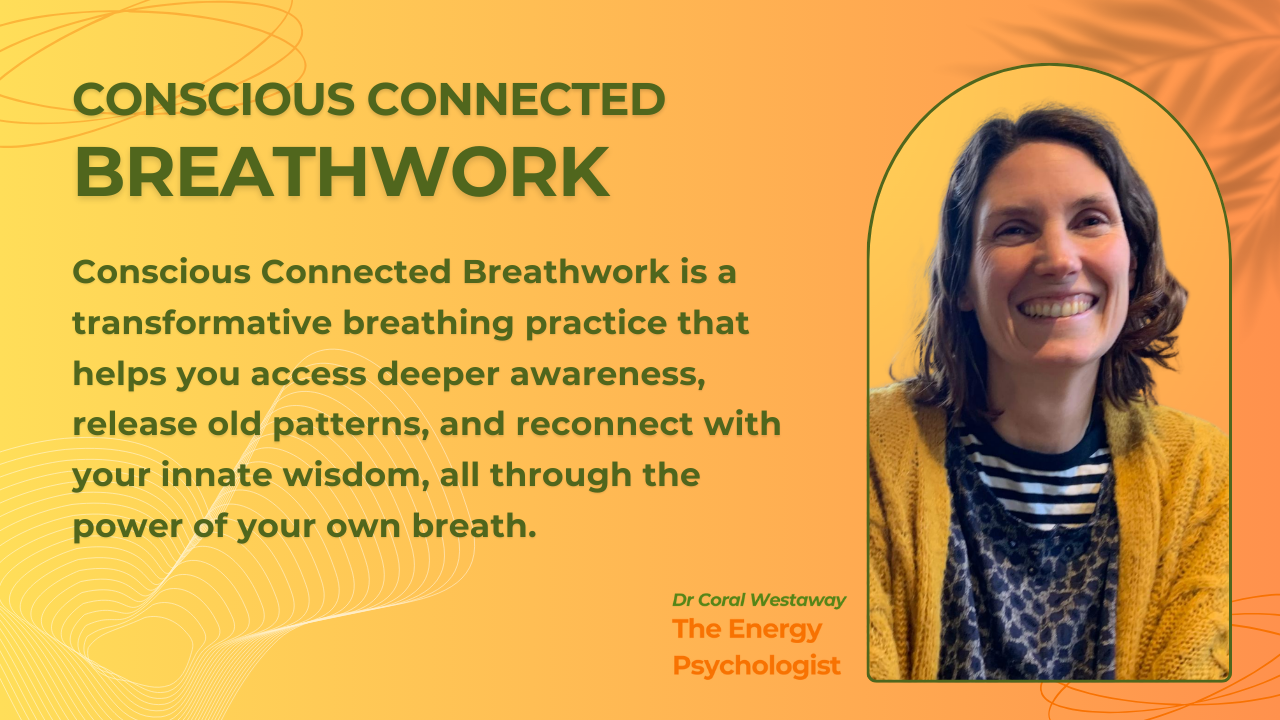 CONSCIOUS CONNECTED
BREATHWORK

Conscious Connected Breathwork is a transformative breathing practice that helps you access deeper awareness, release old patterns, and reconnect with your innate wisdom, all through the power of your own breath.

Dr Coral Westaway
The Energy Psychologist